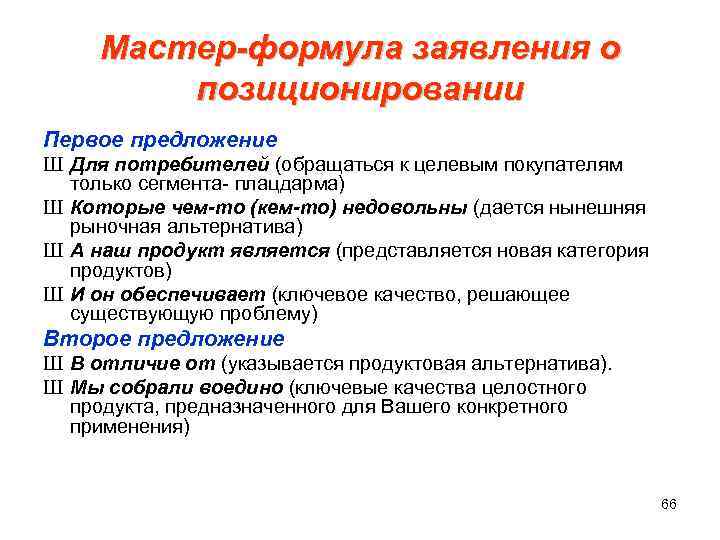 Мастер-формула заявления о позиционировании

Первое предложение

Ш Для потребителей (обращаться к целевым покупателям только сегмента- плацдарма)

Ш Которые чем-то (кем-то) недовольны (дается нынешняя рыночная альтернатива)

Ш А наш продукт является (представляется новая категория продуктов)

Ш И он обеспечивает (ключевое качество, решающее существующую проблему)

Второе предложение

Ш В отличие от (указывается продуктовая альтернатива).

Ш Мы собрали воедино (ключевые качества целостного продукта, предназначенного для Вашего конкретного применения)

66